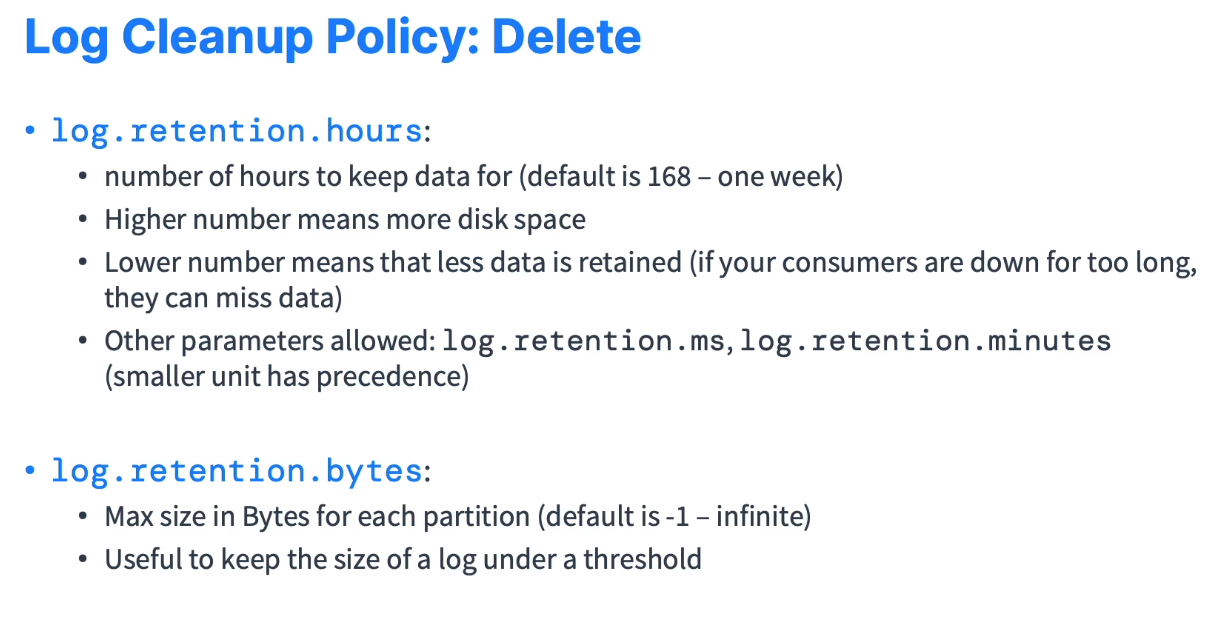 Log Cleanup Policy: Delete

• log.retention.hours:
  • number of hours to keep data for (default is 168 – one week)
  • Higher number means more disk space
  • Lower number means that less data is retained (if your consumers are down for too long, they can miss data)
  • Other parameters allowed: log.retention.ms, log.retention.minutes (smaller unit has precedence)

• log.retention.bytes:
  • Max size in Bytes for each partition (default is -1 – infinite)
  • Useful to keep the size of a log under a threshold